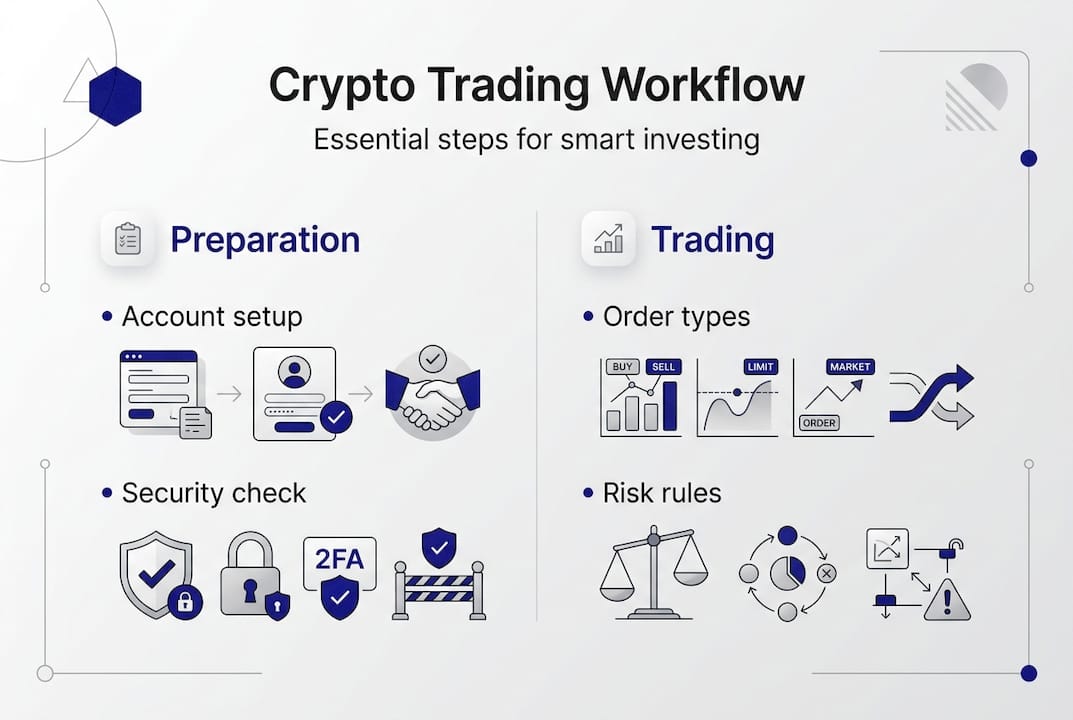 Crypto Trading Workflow

Essential steps for smart investing

Preparation

• Account setup

• Security check

2FA

Trading

• Order types

BUY SELL

LIMIT

MARKET

ORDER

• Risk rules